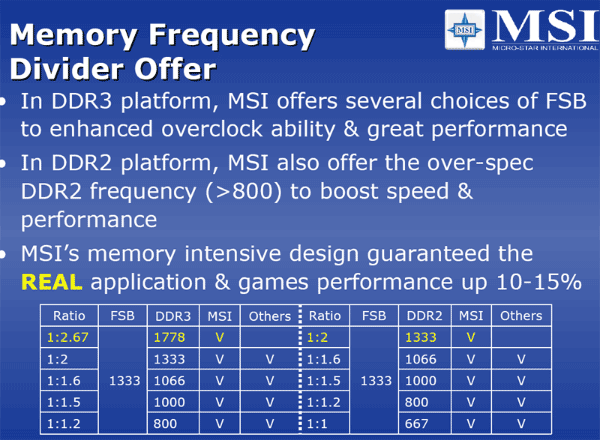 Memory Frequency Divider Offer

MSI
MSI
MICRO-STAR INTERNATIONAL

• In DDR3 platform, MSI offers several choices of FSB to enhanced overclock ability & great performance

• In DDR2 platform, MSI also offer the over-spec DDR2 frequency (>800) to boost speed & performance

• MSI's memory intensive design guaranteed the REAL application & games performance up 10-15%

| Ratio | FSB | DDR3 | MSI | Others | Ratio | FSB | DDR2 | MSI | Others |
|---|---|---|---|---|---|---|---|---|---|
| 1:2.67 | 1333 | 1778 | V | | 1:2 | 1333 | 1333 | V | |
| 1:2 | | 1333 | V | V | 1:1.6 | | 1066 | V | V |
| 1:1.6 | | 1066 | V | V | 1:1.5 | | 1000 | V | V |
| 1:1.5 | | 1000 | V | V | 1:1.2 | | 800 | V | V |
| 1:1.2 | | 800 | V | V | 1:1 | | 667 | V | V |